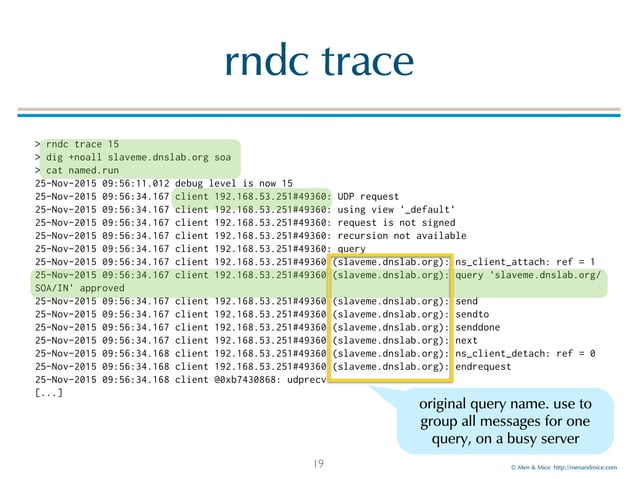 rndc trace

> rndc trace 15
> dig +noall slaveme.dnslab.org soa
> cat named.run
25-Nov-2015 09:56:11.012 debug level is now 15
25-Nov-2015 09:56:34.167 client 192.168.53.251#49360: UDP request
25-Nov-2015 09:56:34.167 client 192.168.53.251#49360: using view '_default'
25-Nov-2015 09:56:34.167 client 192.168.53.251#49360: request is not signed
25-Nov-2015 09:56:34.167 client 192.168.53.251#49360: recursion not available
25-Nov-2015 09:56:34.167 client 192.168.53.251#49360: query
25-Nov-2015 09:56:34.167 client 192.168.53.251#49360 (slaveme.dnslab.org): ns_client_attach: ref = 1
25-Nov-2015 09:56:34.167 client 192.168.53.251#49360 (slaveme.dnslab.org): query 'slaveme.dnslab.org/SOA/IN' approved
25-Nov-2015 09:56:34.167 client 192.168.53.251#49360 (slaveme.dnslab.org): send
25-Nov-2015 09:56:34.167 client 192.168.53.251#49360 (slaveme.dnslab.org): sendto
25-Nov-2015 09:56:34.167 client 192.168.53.251#49360 (slaveme.dnslab.org): senddone
25-Nov-2015 09:56:34.167 client 192.168.53.251#49360 (slaveme.dnslab.org): next
25-Nov-2015 09:56:34.168 client 192.168.53.251#49360 (slaveme.dnslab.org): ns_client_detach: ref = 0
25-Nov-2015 09:56:34.168 client 192.168.53.251#49360 (slaveme.dnslab.org): endrequest
25-Nov-2015 09:56:34.168 client @0xb7430868: udprecv
[...]

original query name. use to group all messages for one query, on a busy server

19

© Men & Mice http://menandmice.com